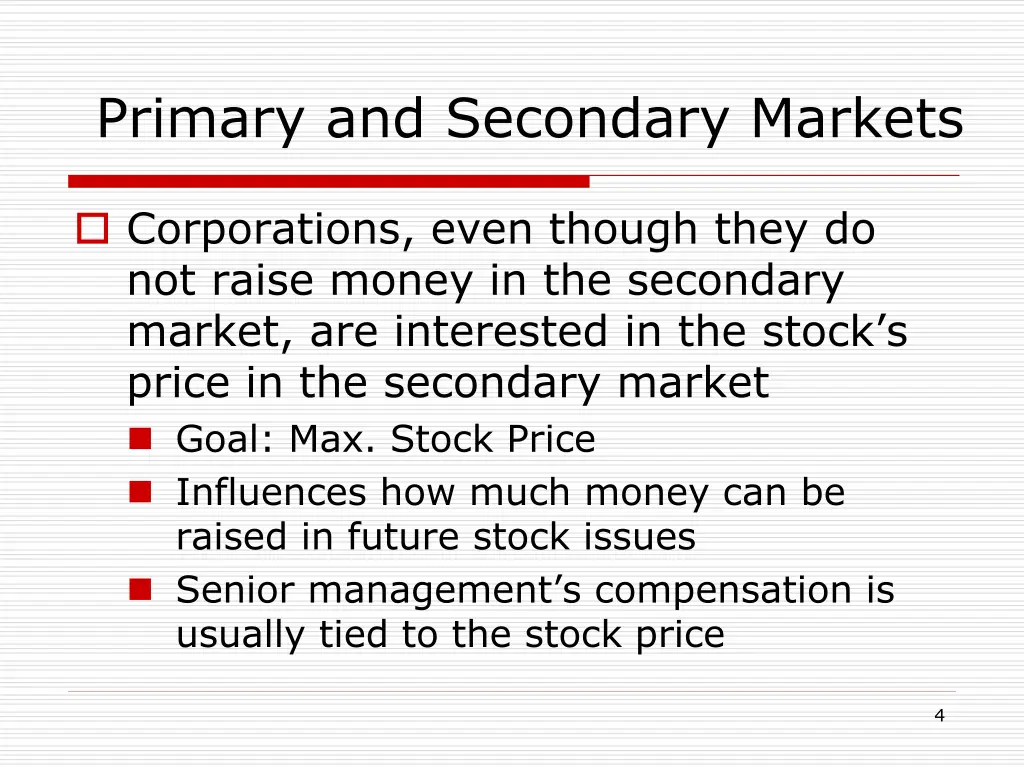 Primary and Secondary Markets

Corporations, even though they do not raise money in the secondary market, are interested in the stock’s price in the secondary market

Goal: Max. Stock Price

Influences how much money can be raised in future stock issues

Senior management’s compensation is usually tied to the stock price

4